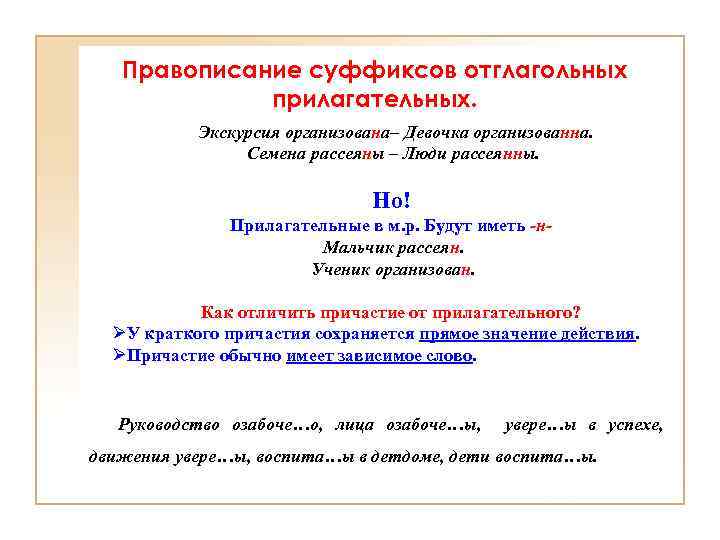 Правописание суффиксов отглагольных прилагательных.

Экскурсия организована– Девочка организованна.
Семена рассеяны – Люди рассеянны.

Но!
Прилагательные в м.р. Будут иметь -н-
Мальчик рассеян.
Ученик организован.

Как отличить причастие от прилагательного?
➢У краткого причастия сохраняется прямое значение действия.
➢Причастие обычно имеет зависимое слово.

Руководство озабоче…о, лица озабоче…ы, увере…ы в успехе, движения увере…ы, воспита…ы в детдоме, дети воспита…ы.